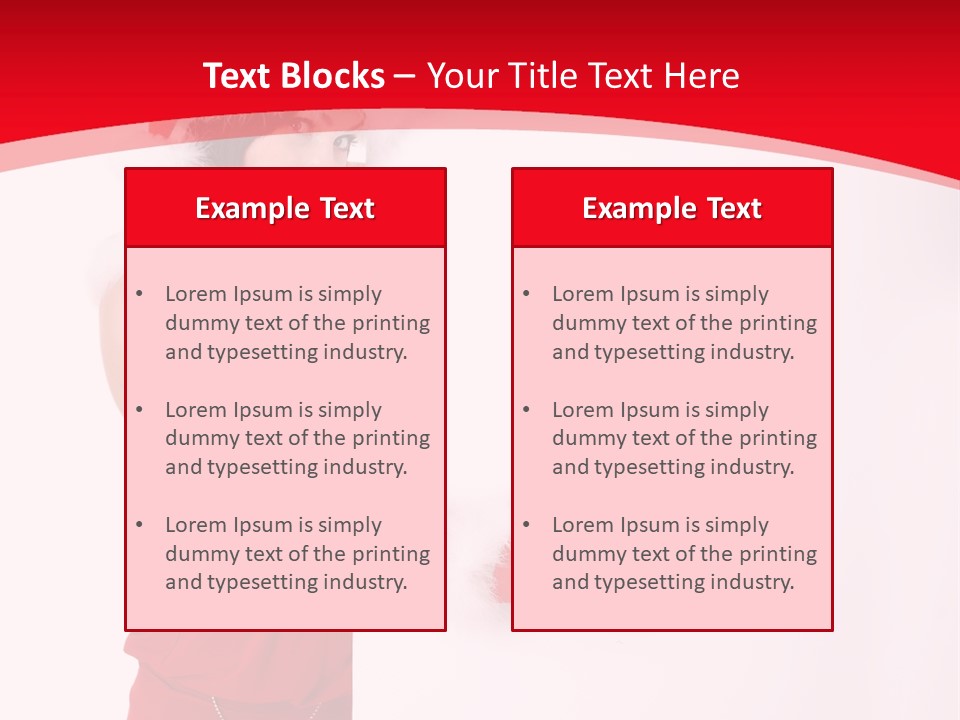 Text Blocks – Your Title Text Here

Example Text

• Lorem Ipsum is simply dummy text of the printing and typesetting industry.

• Lorem Ipsum is simply dummy text of the printing and typesetting industry.

• Lorem Ipsum is simply dummy text of the printing and typesetting industry.

Example Text

• Lorem Ipsum is simply dummy text of the printing and typesetting industry.

• Lorem Ipsum is simply dummy text of the printing and typesetting industry.

• Lorem Ipsum is simply dummy text of the printing and typesetting industry.